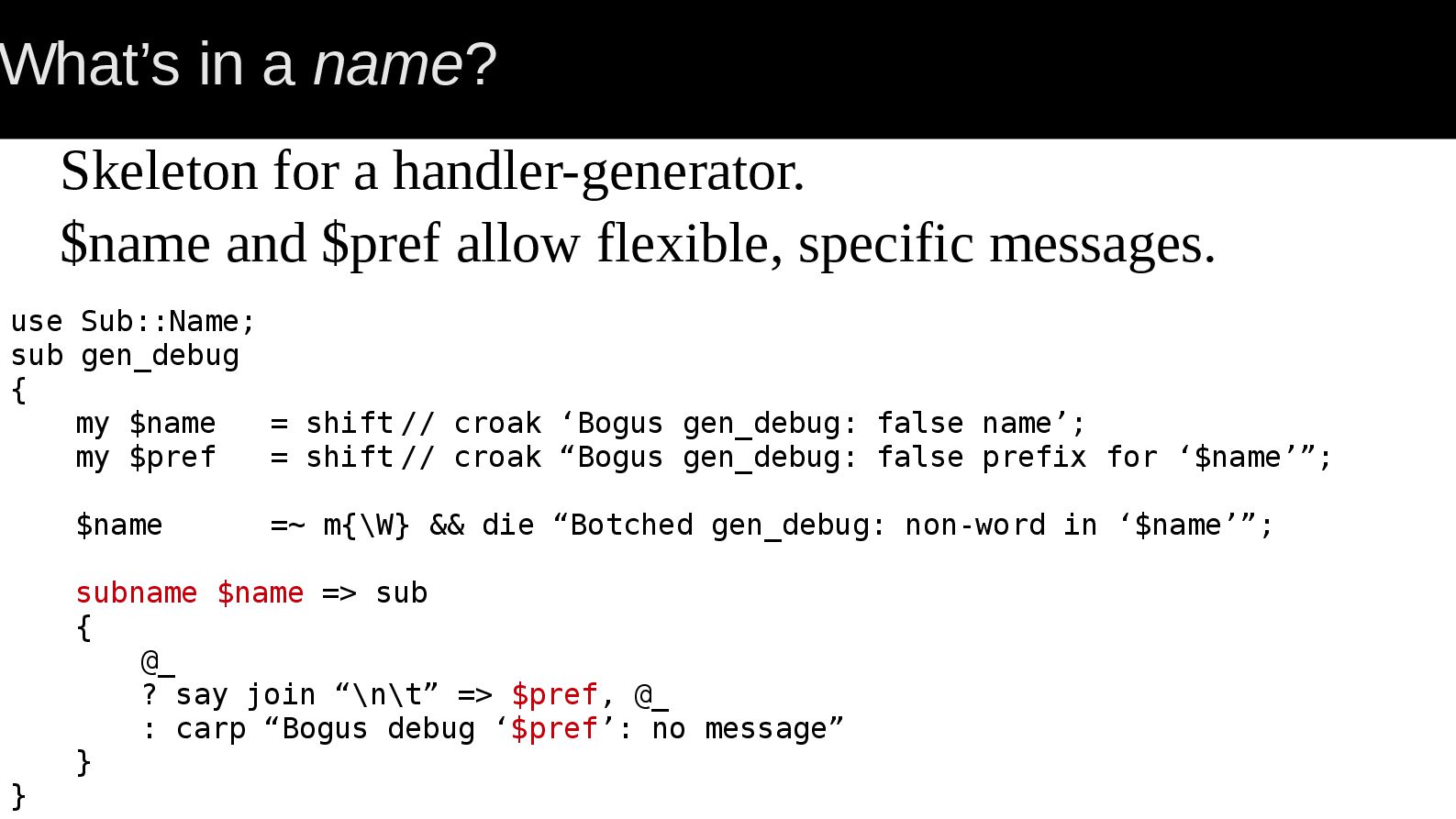 What’s in a name?

Skeleton for a handler-generator.

$name and $pref allow flexible, specific messages.

use Sub::Name;
sub gen_debug
{
    my $name   = shift // croak ‘Bogus gen_debug: false name’;
    my $pref   = shift // croak “Bogus gen_debug: false prefix for ‘$name’”;

    $name      =~ m{\W} && die “Botched gen_debug: non-word in ‘$name’”;

    subname $name => sub
    {
        @_
        ? say join “\n\t” => $pref, @_
        : carp “Bogus debug ‘$pref’: no message”
    }
}